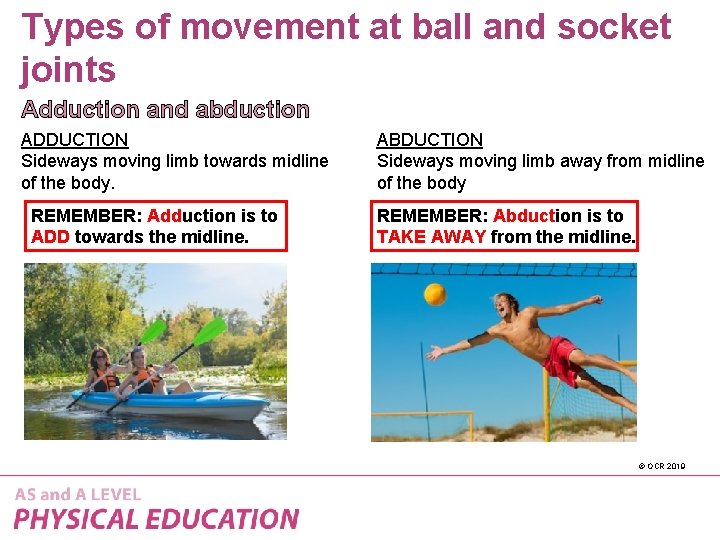 Types of movement at ball and socket joints

Adduction and abduction

ADDUCTION
Sideways moving limb towards midline of the body.

REMEMBER: Adduction is to ADD towards the midline.

ABDUCTION
Sideways moving limb away from midline of the body

REMEMBER: Abduction is to TAKE AWAY from the midline.

© OCR 2019

AS and A LEVEL
PHYSICAL EDUCATION